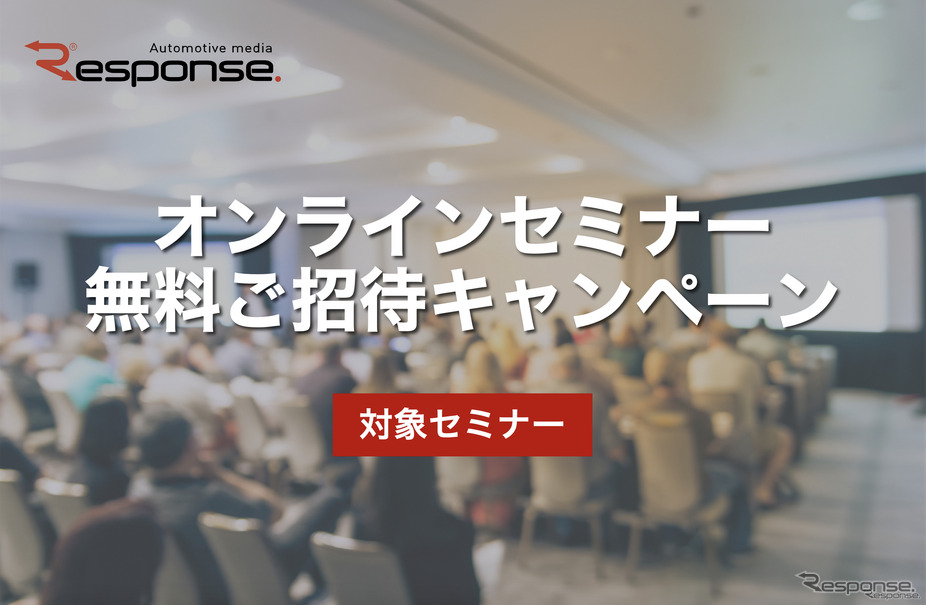 Automotive media
Response.

オンラインセミナー
無料ご招待キャンペーン

対象セミナー

Response.